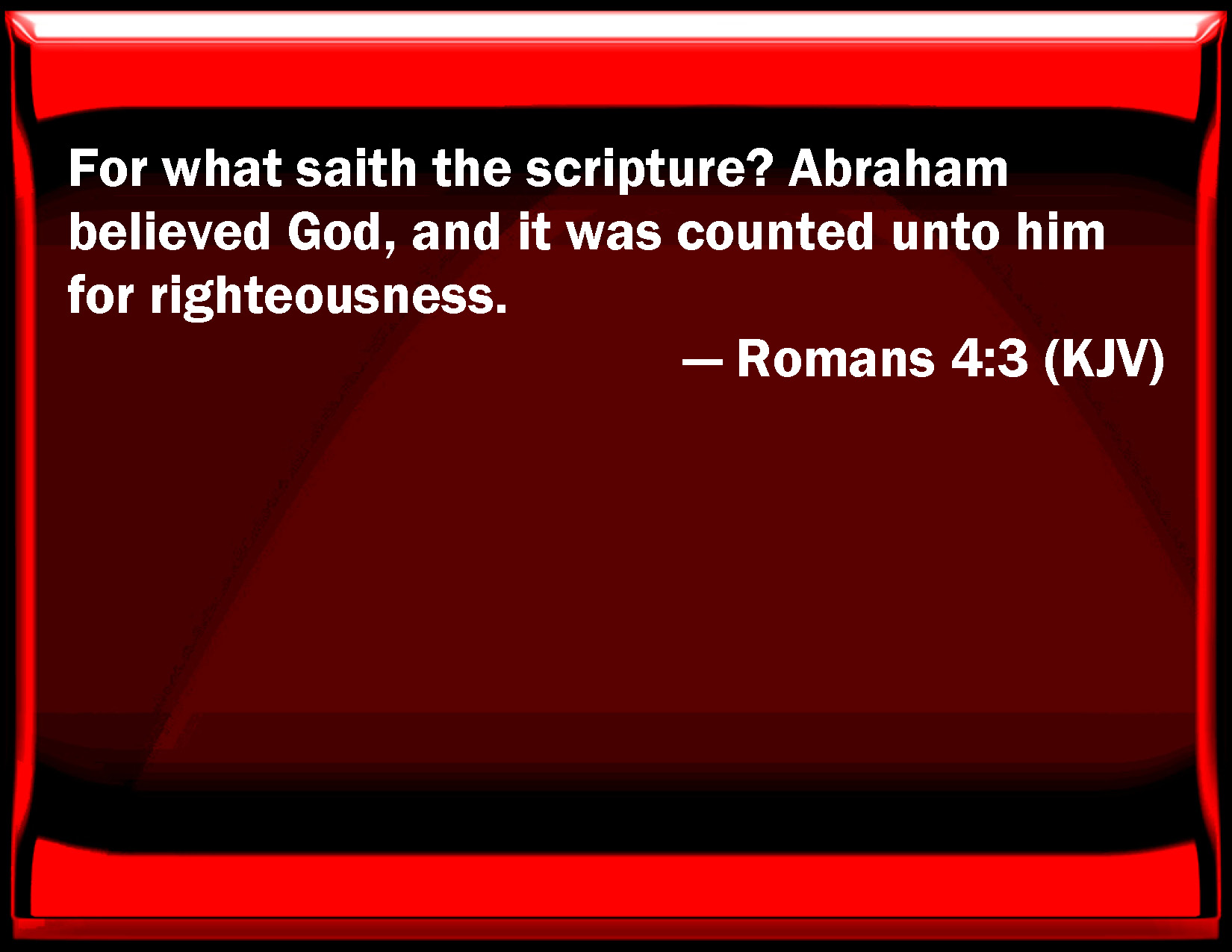 For what saith the scripture? Abraham believed God, and it was counted unto him for righteousness.

— Romans 4:3 (KJV)